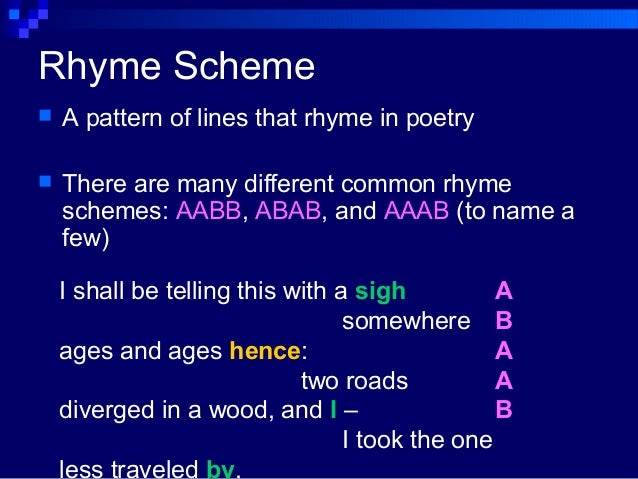 Rhyme Scheme

A pattern of lines that rhyme in poetry

There are many different common rhyme schemes: AABB, ABAB, and AAAB (to name a few)

I shall be telling this with a sigh A
somewhere B
ages and ages hence: A
two roads A
diverged in a wood, and I – B
I took the one
less traveled by.